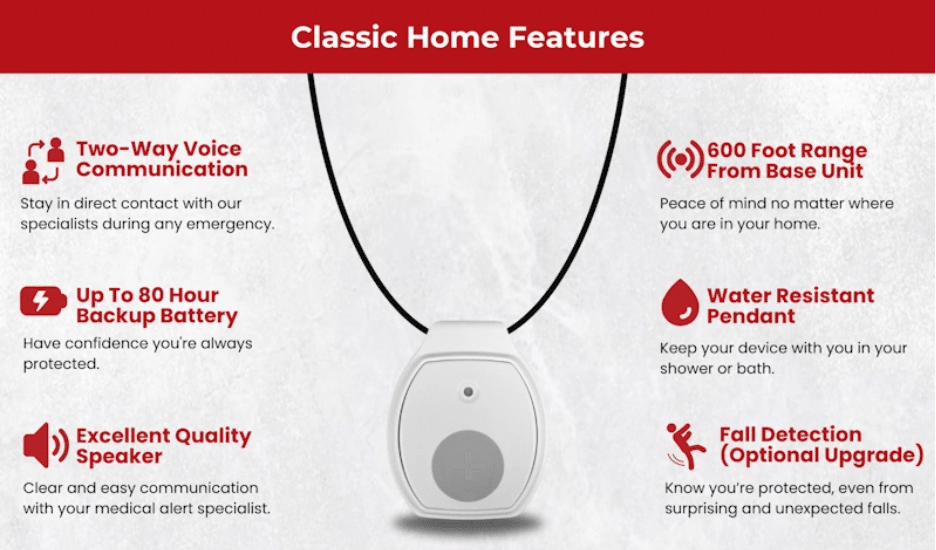 Classic Home Features

Two-Way Voice Communication
Stay in direct contact with our specialists during any emergency.

Up To 80 Hour Backup Battery
Have confidence you're always protected.

Excellent Quality Speaker
Clear and easy communication with your medical alert specialist.

600 Foot Range From Base Unit
Peace of mind no matter where you are in your home.

Water Resistant Pendant
Keep your device with you in your shower or bath.

Fall Detection (Optional Upgrade)
Know you're protected, even from surprising and unexpected falls.